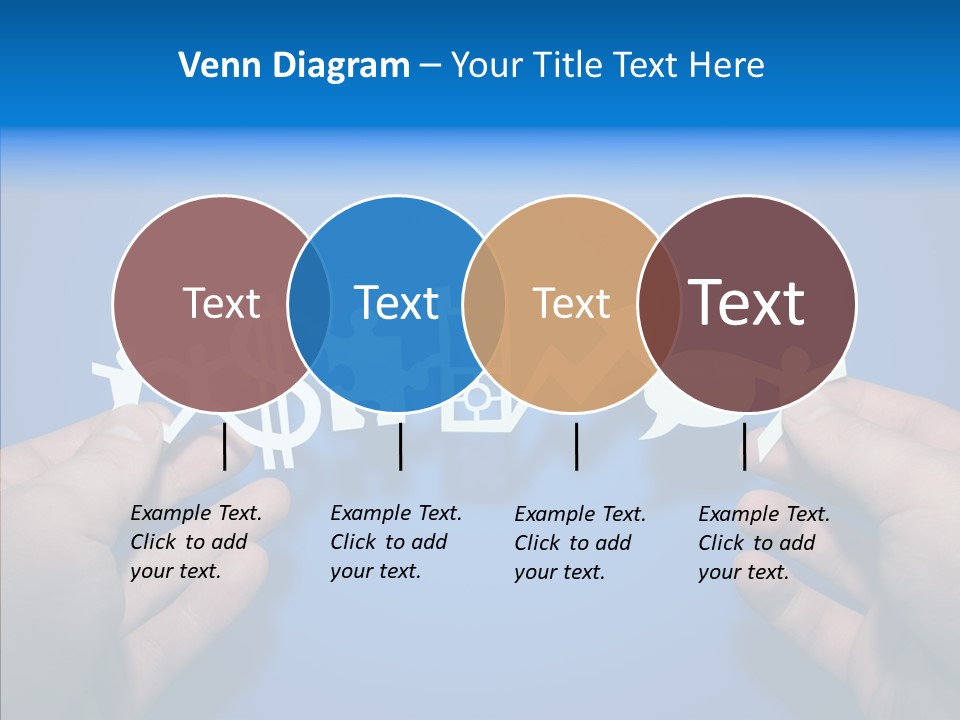 Venn Diagram – Your Title Text Here

Text

Text

Text

Text

Example Text. Click to add your text.

Example Text. Click to add your text.

Example Text. Click to add your text.

Example Text. Click to add your text.